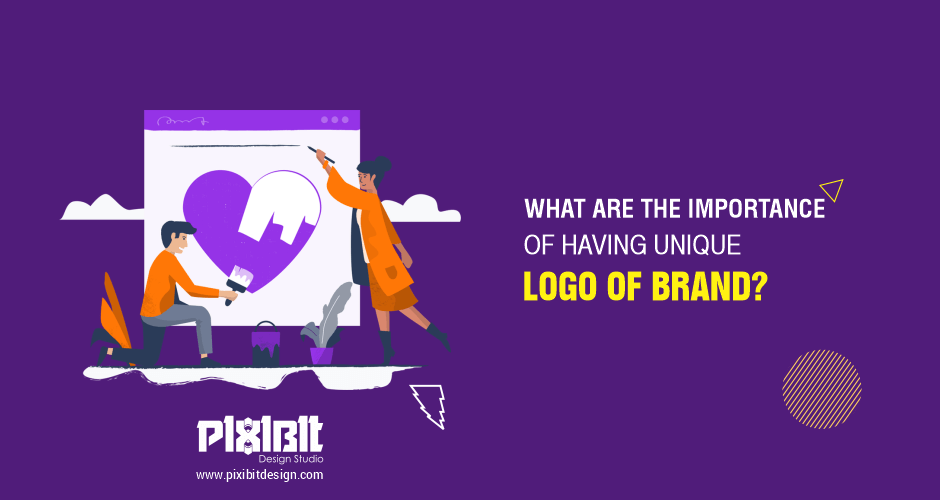 WHAT ARE THE IMPORTANCE
OF HAVING UNIQUE
LOGO OF BRAND?

PIXIBIT
Design Studio
www.pixibitdesign.com